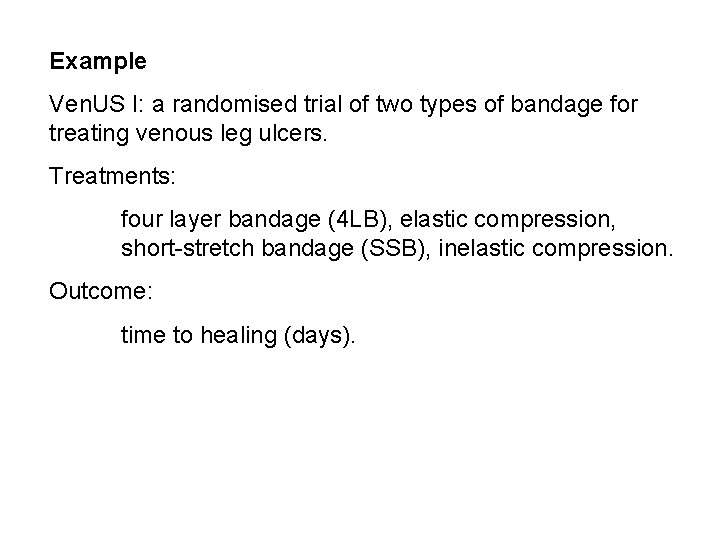 Example

VenUS I: a randomised trial of two types of bandage for treating venous leg ulcers.

Treatments:

four layer bandage (4LB), elastic compression,
short-stretch bandage (SSB), inelastic compression.

Outcome:

time to healing (days).